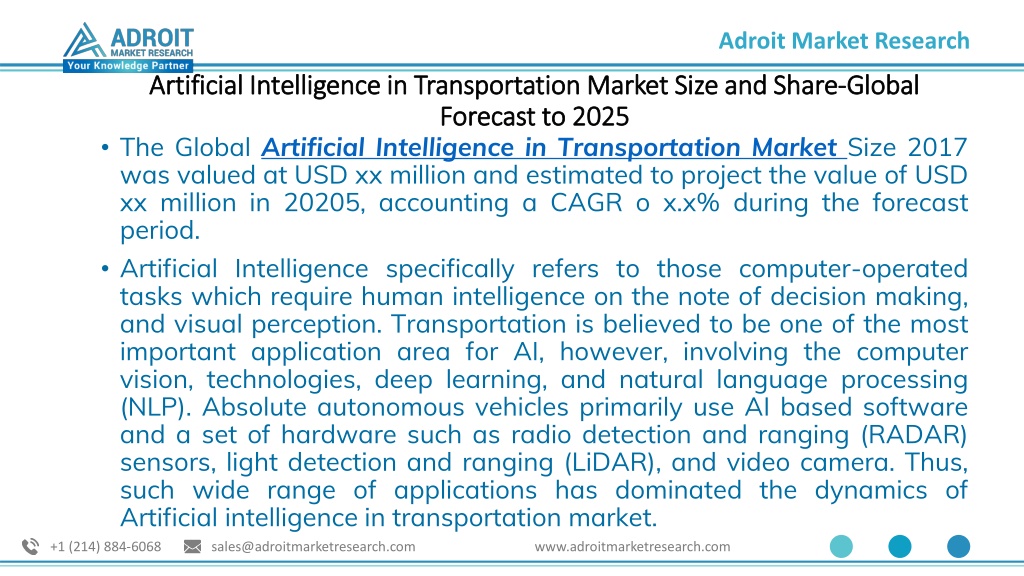 ADROIT
MARKET RESEARCH
Your Knowledge Partner

Adroit Market Research

Artificial Intelligence in Transportation Market Size and Share-Global Forecast to 2025

• The Global Artificial Intelligence in Transportation Market Size 2017 was valued at USD xx million and estimated to project the value of USD xx million in 20205, accounting a CAGR o x.x% during the forecast period.

• Artificial Intelligence specifically refers to those computer-operated tasks which require human intelligence on the note of decision making, and visual perception. Transportation is believed to be one of the most important application area for AI, however, involving the computer vision, technologies, deep learning, and natural language processing (NLP). Absolute autonomous vehicles primarily use AI based software and a set of hardware such as radio detection and ranging (RADAR) sensors, light detection and ranging (LiDAR), and video camera. Thus, such wide range of applications has dominated the dynamics of Artificial intelligence in transportation market.

+1 (214) 884-6068 sales@adroitmarketresearch.com www.adroitmarketresearch.com